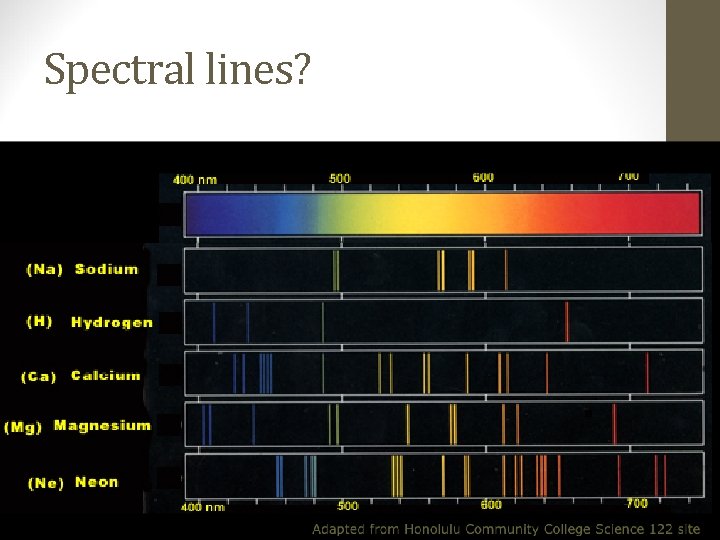 Spectral lines?

400 nm
500
600
700

(Na) Sodium
(H) Hydrogen
(Ca) Calcium
(Mg) Magnesium
(Ne) Neon

400 nm
500
600
700

Adapted from Honolulu Community College Science 122 site